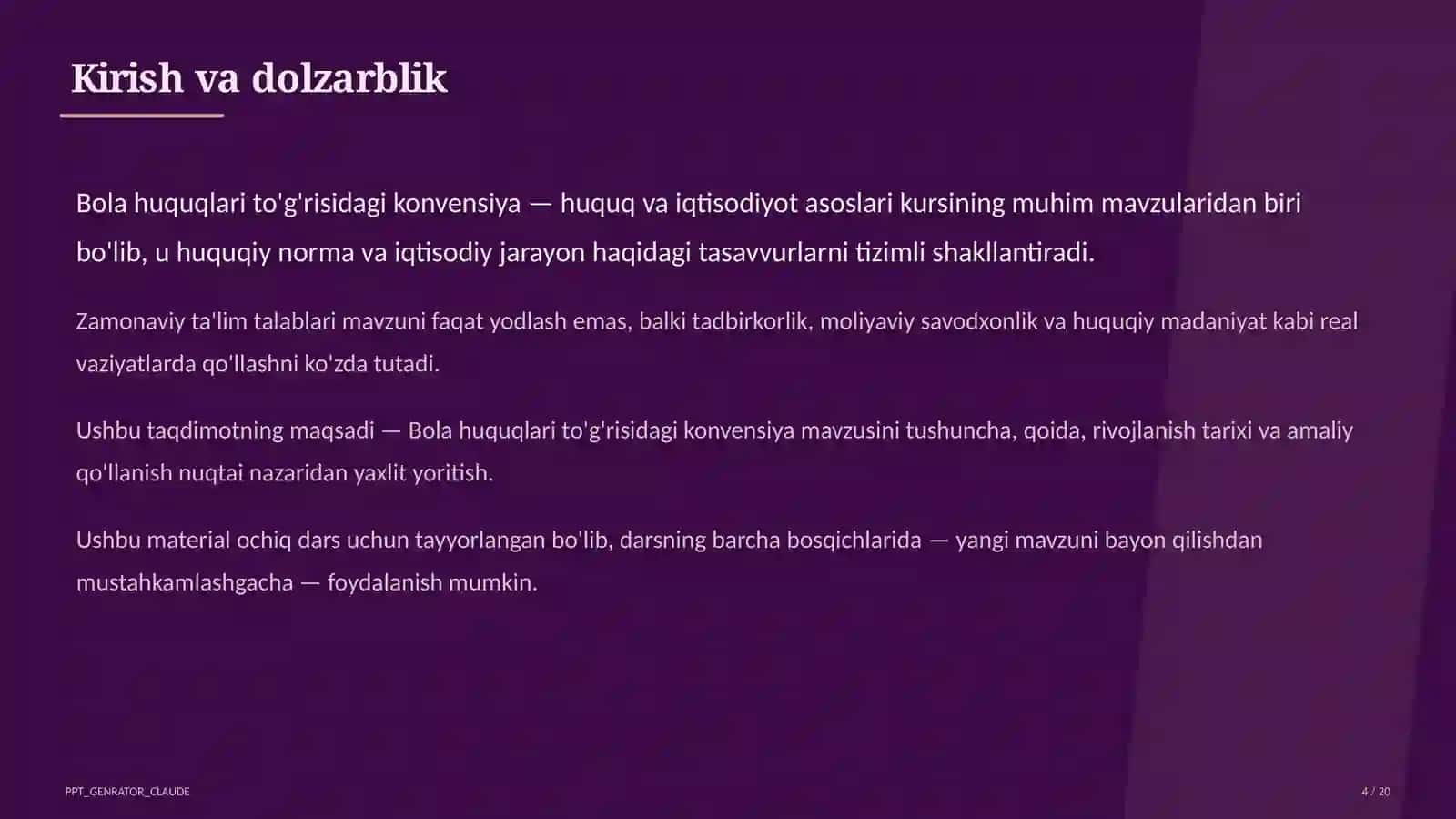 Kirish va dolzarblik

Bola huquqlari to'g'risidagi konvensiya — huquq va iqtisodiyot asoslari kursining muhim mavzularidan biri bo'lib, u huquqiy norma va iqtisodiy jarayon haqidagi tasavvurlarni tizimli shakllantiradi.

Zamonaviy ta'lim talablari mavzuni faqat yodlash emas, balki tadbirkorlik, moliyaviy savodxonlik va huquqiy madaniyat kabi real vaziyatlarda qo'llashni ko'zda tutadi.

Ushbu taqdimotning maqsadi — Bola huquqlari to'g'risidagi konvensiya mavzusini tushuncha, qoida, rivojlanish tarixi va amaliy qo'llanish nuqtai nazaridan yaxlit yoritish.

Ushbu material ochiq dars uchun tayyorlangan bo'lib, darsning barcha bosqichlarida — yangi mavzuni bayon qilishdan mustahkamlashgacha — foydalanish mumkin.

PPT_GENRATOR_CLAUDE

4 / 20